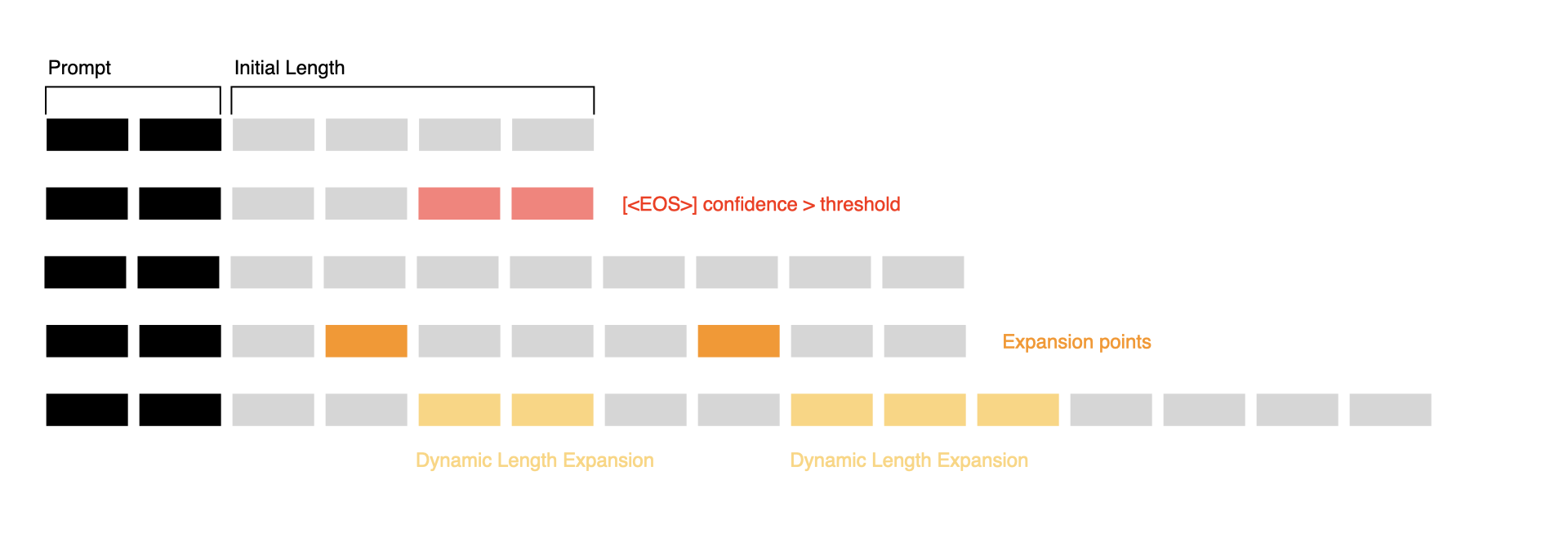 Prompt
Initial Length

[<EOS>] confidence > threshold

Expansion points

Dynamic Length Expansion
Dynamic Length Expansion